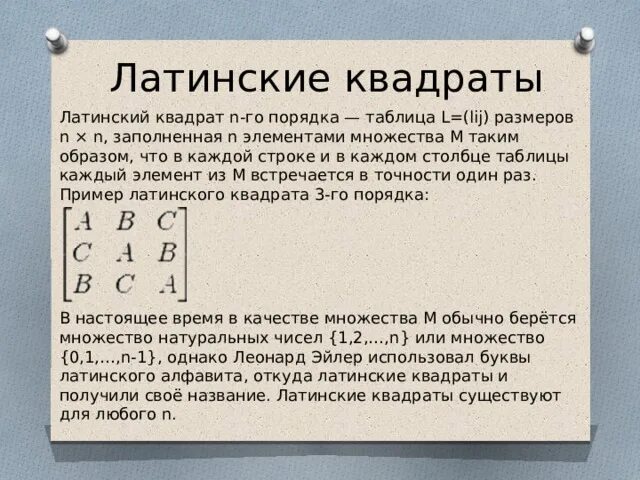 Латинские квадраты

Латинский квадрат n-го порядка — таблица L=(lij) размеров n × n, заполненная n элементами множества M таким образом, что в каждой строке и в каждом столбце таблицы каждый элемент из M встречается в точности один раз. Пример латинского квадрата 3-го порядка:

$\begin{bmatrix} A & B & C \\ C & A & B \\ B & C & A \end{bmatrix}$

В настоящее время в качестве множества M обычно берётся множество натуральных чисел {1,2,...,n} или множество {0,1,...,n-1}, однако Леонард Эйлер использовал буквы латинского алфавита, откуда латинские квадраты и получили своё название. Латинские квадраты существуют для любого n.